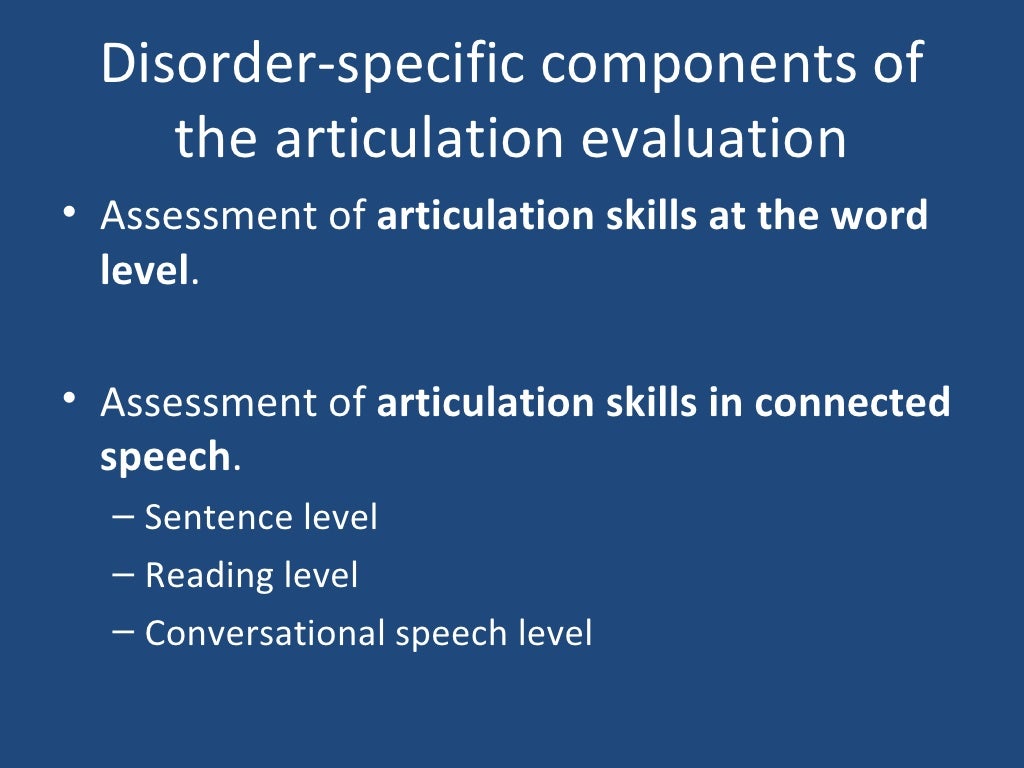 Disorder-specific components of the articulation evaluation

• Assessment of articulation skills at the word level.

• Assessment of articulation skills in connected speech.
– Sentence level
– Reading level
– Conversational speech level